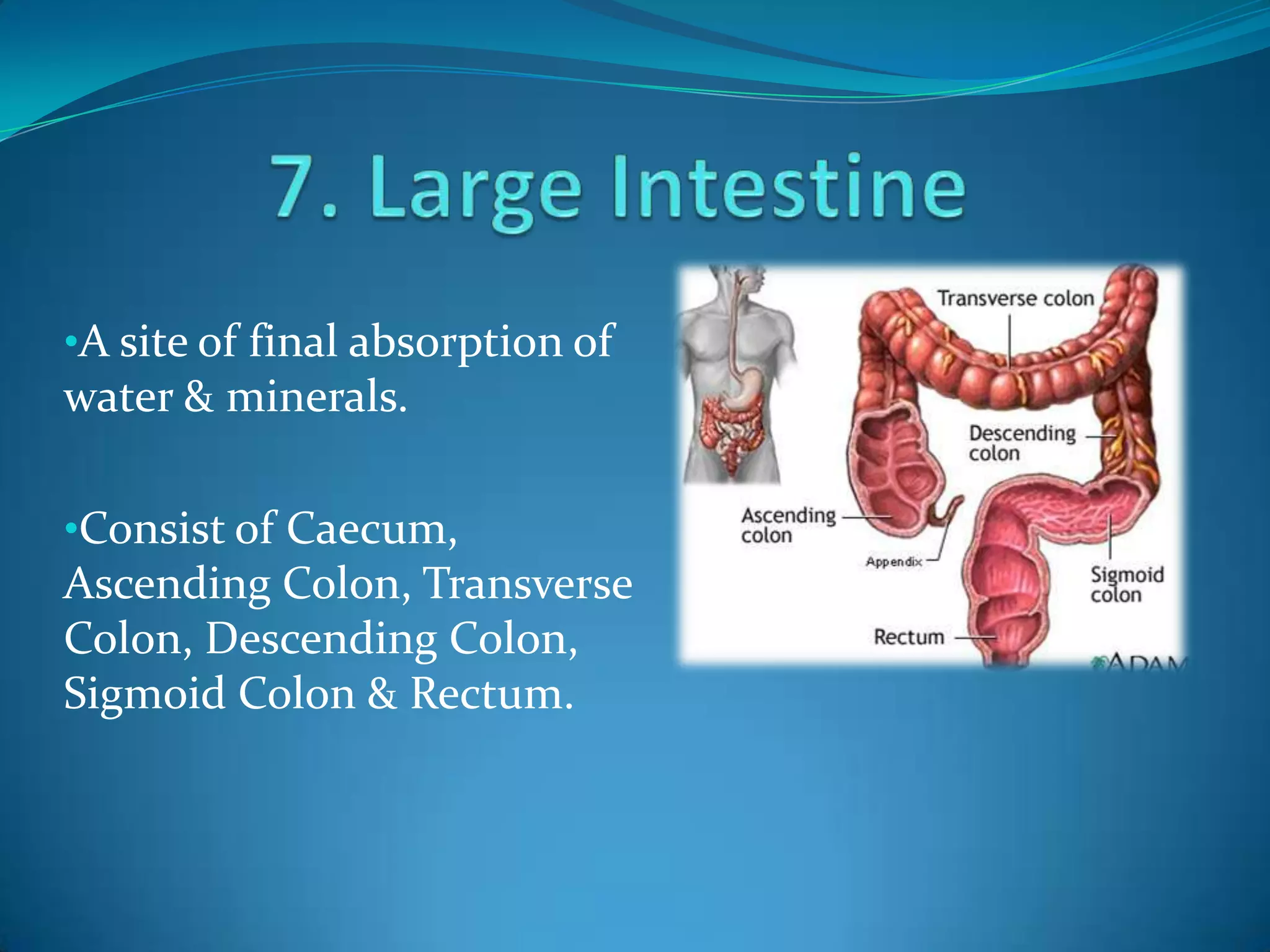 7. Large Intestine

•A site of final absorption of water & minerals.

•Consist of Caecum, Ascending Colon, Transverse Colon, Descending Colon, Sigmoid Colon & Rectum.

Transverse colon

Descending colon

Ascending colon

Appendix

Sigmoid colon

Rectum

ADAM